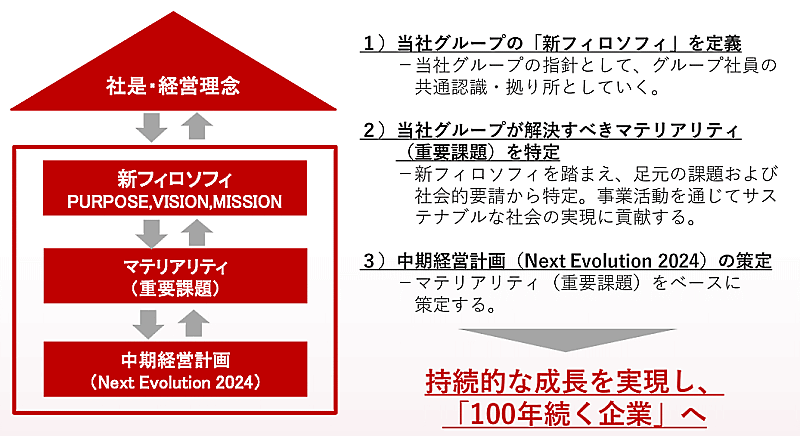 社是・経営理念

新フィロソフィ
PURPOSE,VISION,MISSION

マテリアリティ
（重要課題）

中期経営計画
（Next Evolution 2024）

1）当社グループの「新フィロソフィ」を定義
－当社グループの指針として、グループ社員の共通認識・拠り所としていく。

2）当社グループが解決すべきマテリアリティ（重要課題）を特定
－新フィロソフィを踏まえ、足元の課題および社会的要請から特定。事業活動を通じてサステナブルな社会の実現に貢献する。

3）中期経営計画（Next Evolution 2024）の策定
－マテリアリティ（重要課題）をベースに策定する。

持続的な成長を実現し、
「100年続く企業」へ